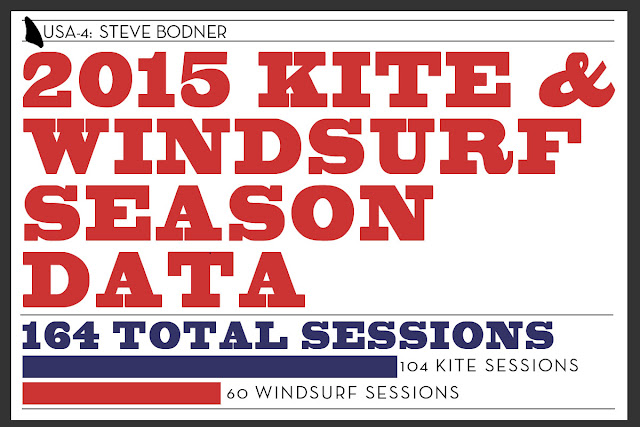 USA-4: STEVE BODNER

2015 KITE & WINDSURF SEASON DATA

164 TOTAL SESSIONS

104 KITE SESSIONS

60 WINDSURF SESSIONS